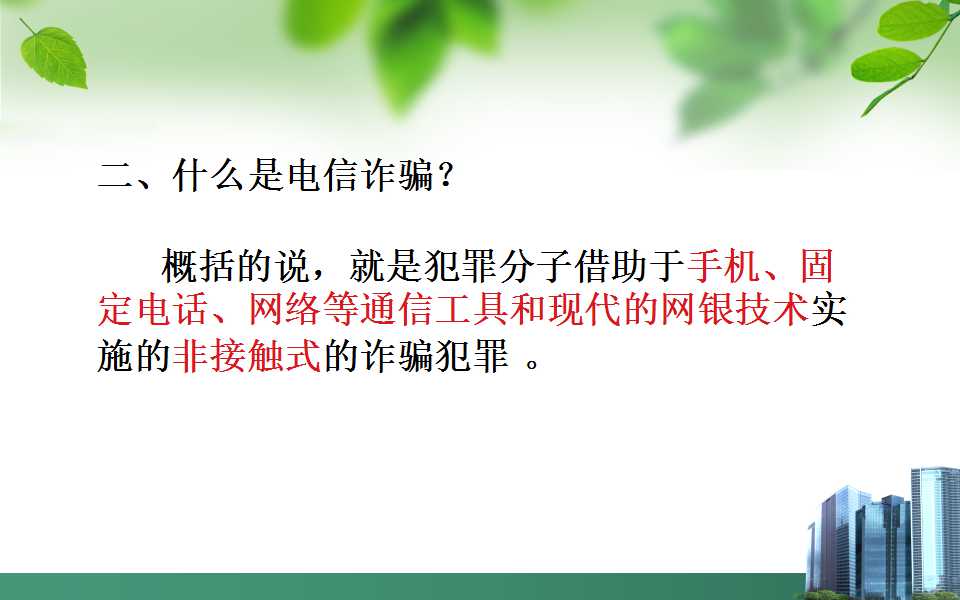 二、什么是电信诈骗？

概括的说，就是犯罪分子借助于手机、固定电话、网络等通信工具和现代的网银技术实施的非接触式的诈骗犯罪 。